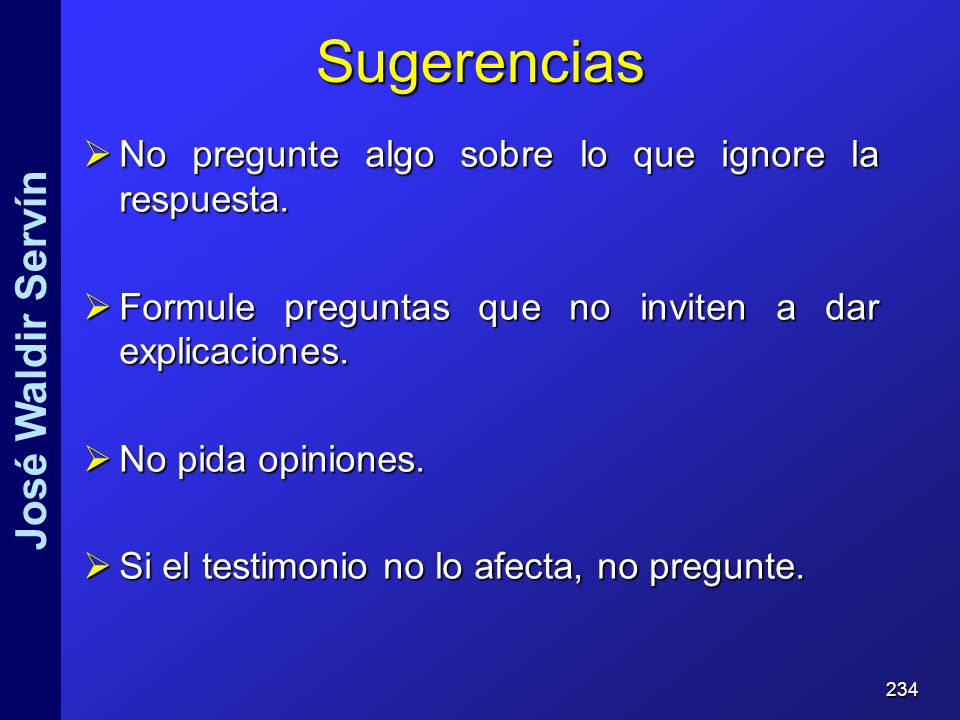 José Waldir Servín

Sugerencias

➢ No pregunte algo sobre lo que ignore la respuesta.

➢ Formule preguntas que no inviten a dar explicaciones.

➢ No pida opiniones.

➢ Si el testimonio no lo afecta, no pregunte.

234